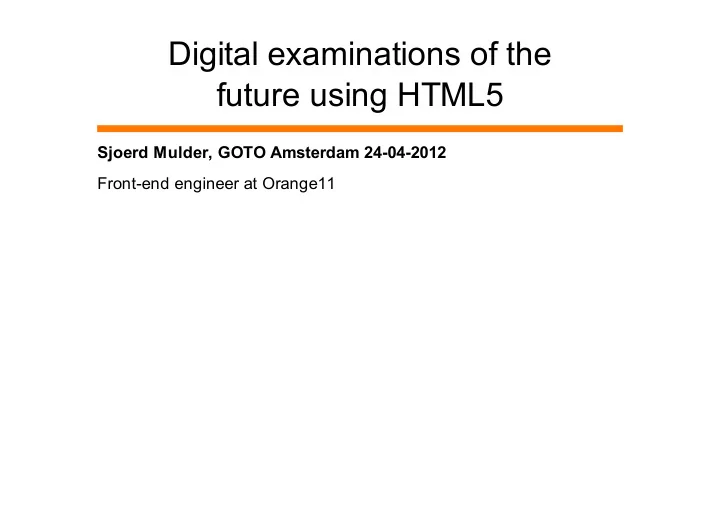 Digital examinations of the future using HTML5

Sjoerd Mulder, GOTO Amsterdam 24-04-2012

Front-end engineer at Orange11